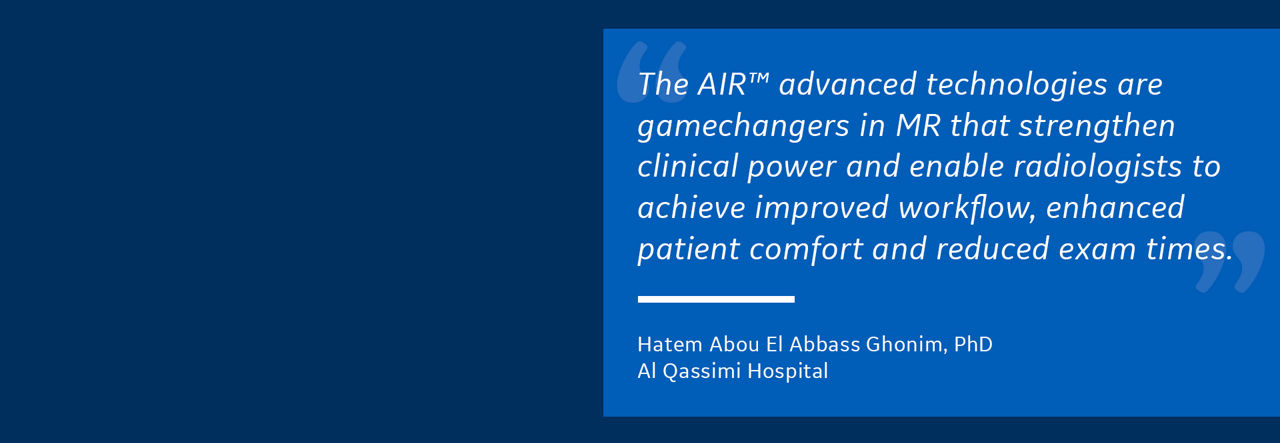 “The AIR™ advanced technologies are gamechangers in MR that strengthen clinical power and enable radiologists to achieve improved workflow, enhanced patient comfort and reduced exam times.”

Hatem Abou El Abbass Ghonim, PhD
Al Qassimi Hospital